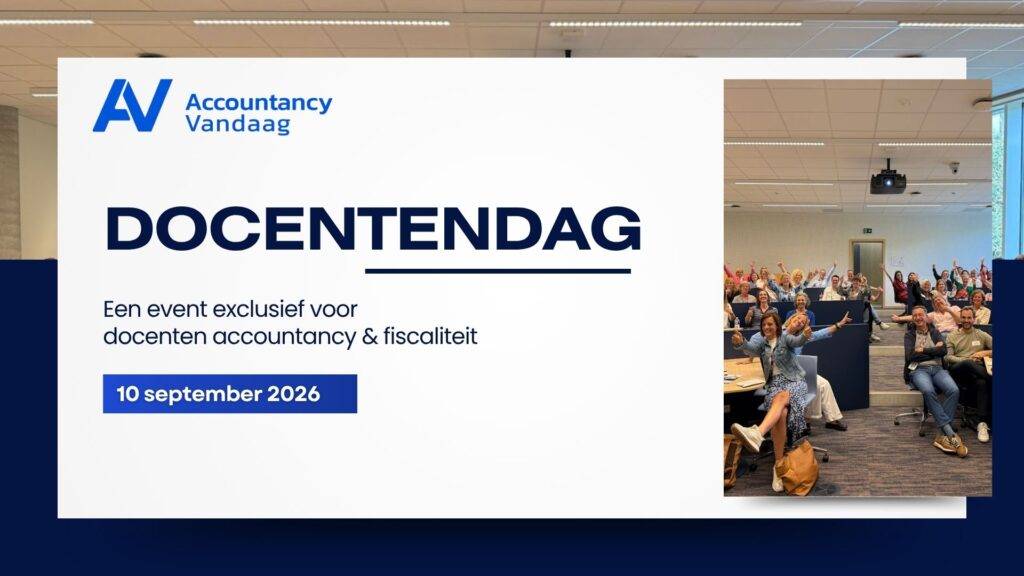 AV Accountancy Vandaag

DOCENTENDAG

Een event exclusief voor docenten accountancy & fiscaliteit

10 september 2026